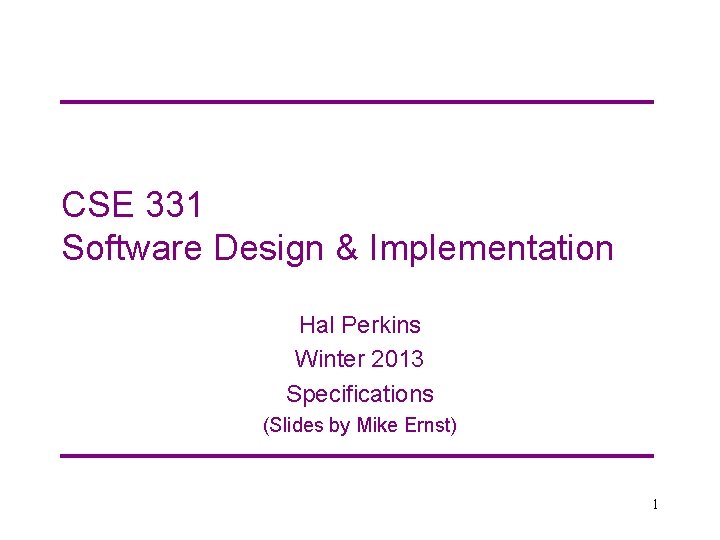 CSE 331
Software Design & Implementation

Hal Perkins
Winter 2013
Specifications
(Slides by Mike Ernst)

1